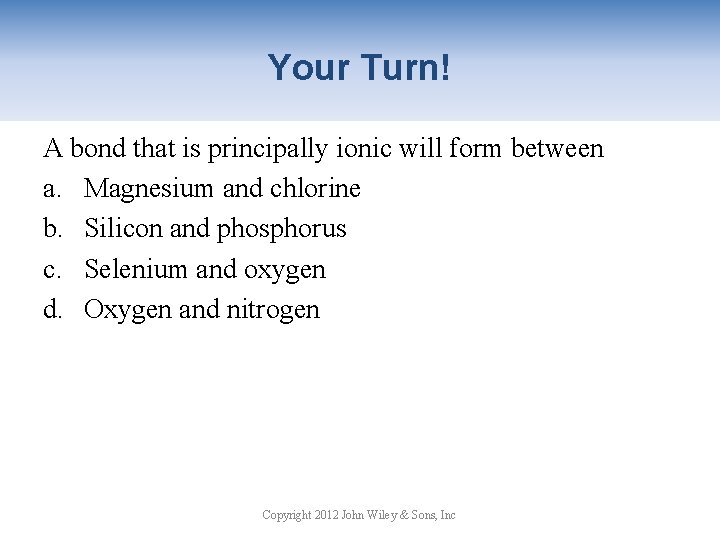 Your Turn!

A bond that is principally ionic will form between

a. Magnesium and chlorine
b. Silicon and phosphorus
c. Selenium and oxygen
d. Oxygen and nitrogen

Copyright 2012 John Wiley & Sons, Inc